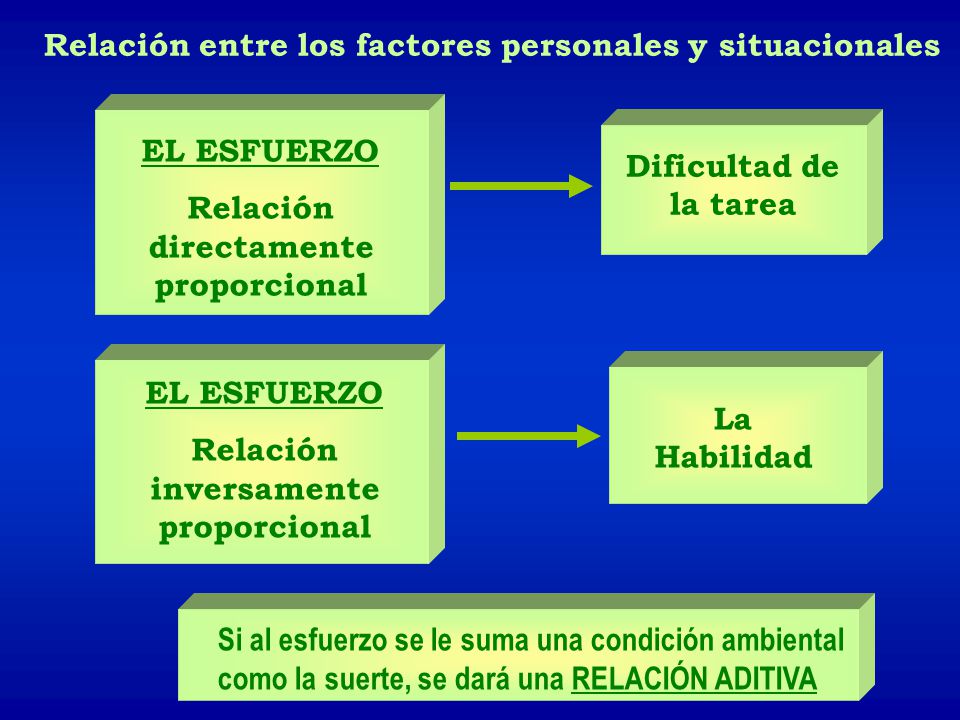 Relación entre los factores personales y situacionales

EL ESFUERZO

Relación directamente proporcional

Dificultad de la tarea

EL ESFUERZO

Relación inversamente proporcional

La Habilidad

Si al esfuerzo se le suma una condición ambiental como la suerte, se dará una RELACIÓN ADITIVA